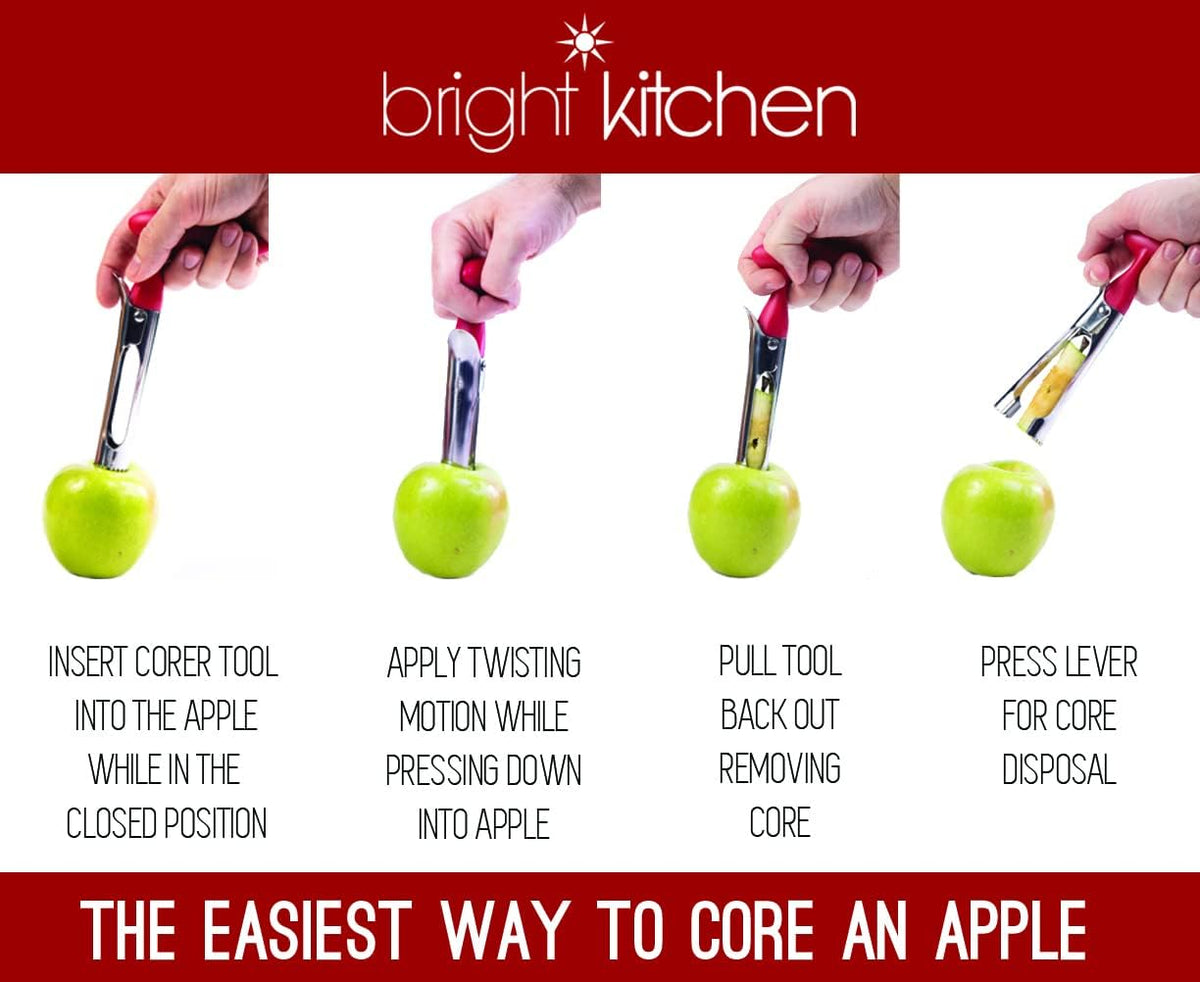 bright kitchen

INSERT CORER TOOL INTO THE APPLE WHILE IN THE CLOSED POSITION

APPLY TWISTING MOTION WHILE PRESSING DOWN INTO APPLE

PULL TOOL BACK OUT REMOVING CORE

PRESS LEVER FOR CORE DISPOSAL

THE EASIEST WAY TO CORE AN APPLE